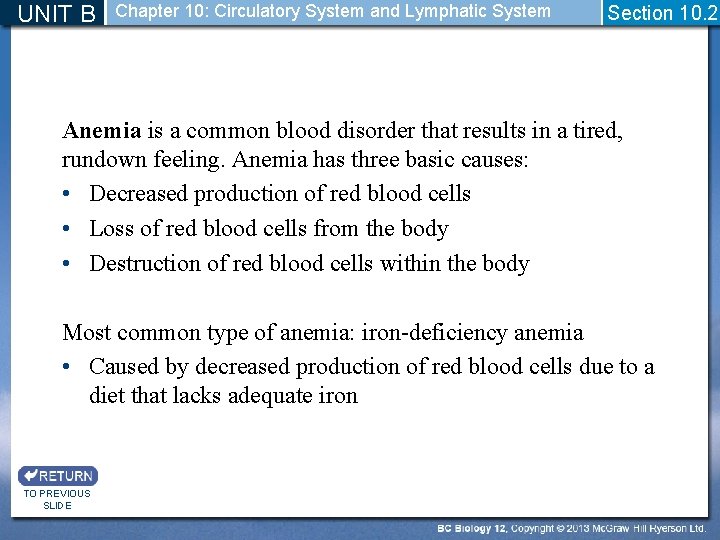 UNIT B Chapter 10: Circulatory System and Lymphatic System Section 10.2

Anemia is a common blood disorder that results in a tired, rundown feeling. Anemia has three basic causes:
• Decreased production of red blood cells
• Loss of red blood cells from the body
• Destruction of red blood cells within the body

Most common type of anemia: iron-deficiency anemia
• Caused by decreased production of red blood cells due to a diet that lacks adequate iron

RETURN
TO PREVIOUS SLIDE

BC Biology 12, Copyright © 2013 McGraw Hill Ryerson Ltd.